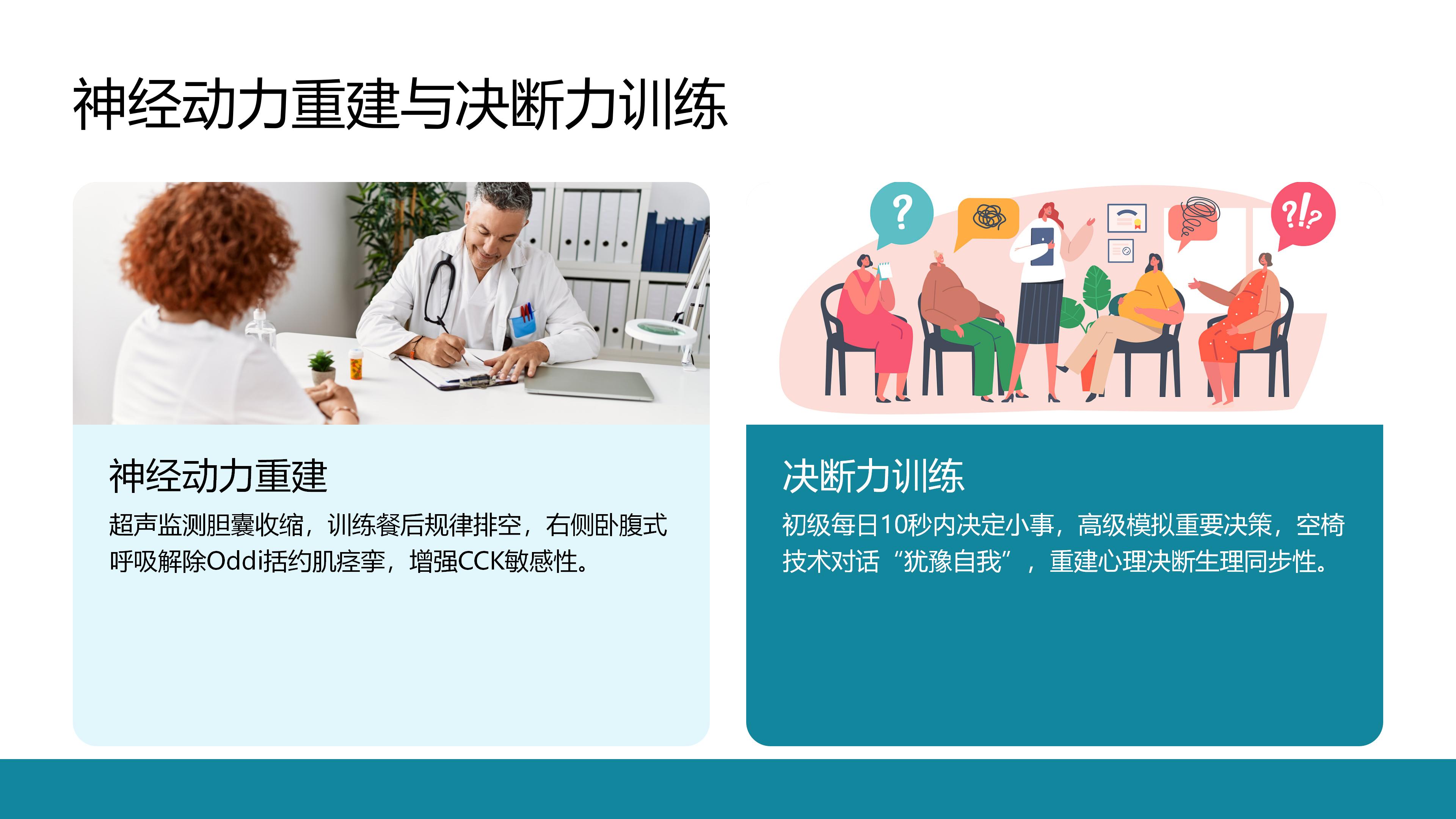 神经动力重建与决断力训练

神经动力重建

超声监测胆囊收缩，训练餐后规律排空，右侧卧腹式呼吸解除Oddi括约肌痉挛，增强CCK敏感性。

?

?!?

决断力训练

初级每日10秒内决定小事，高级模拟重要决策，空椅技术对话“犹豫自我”，重建心理决断生理同步性。